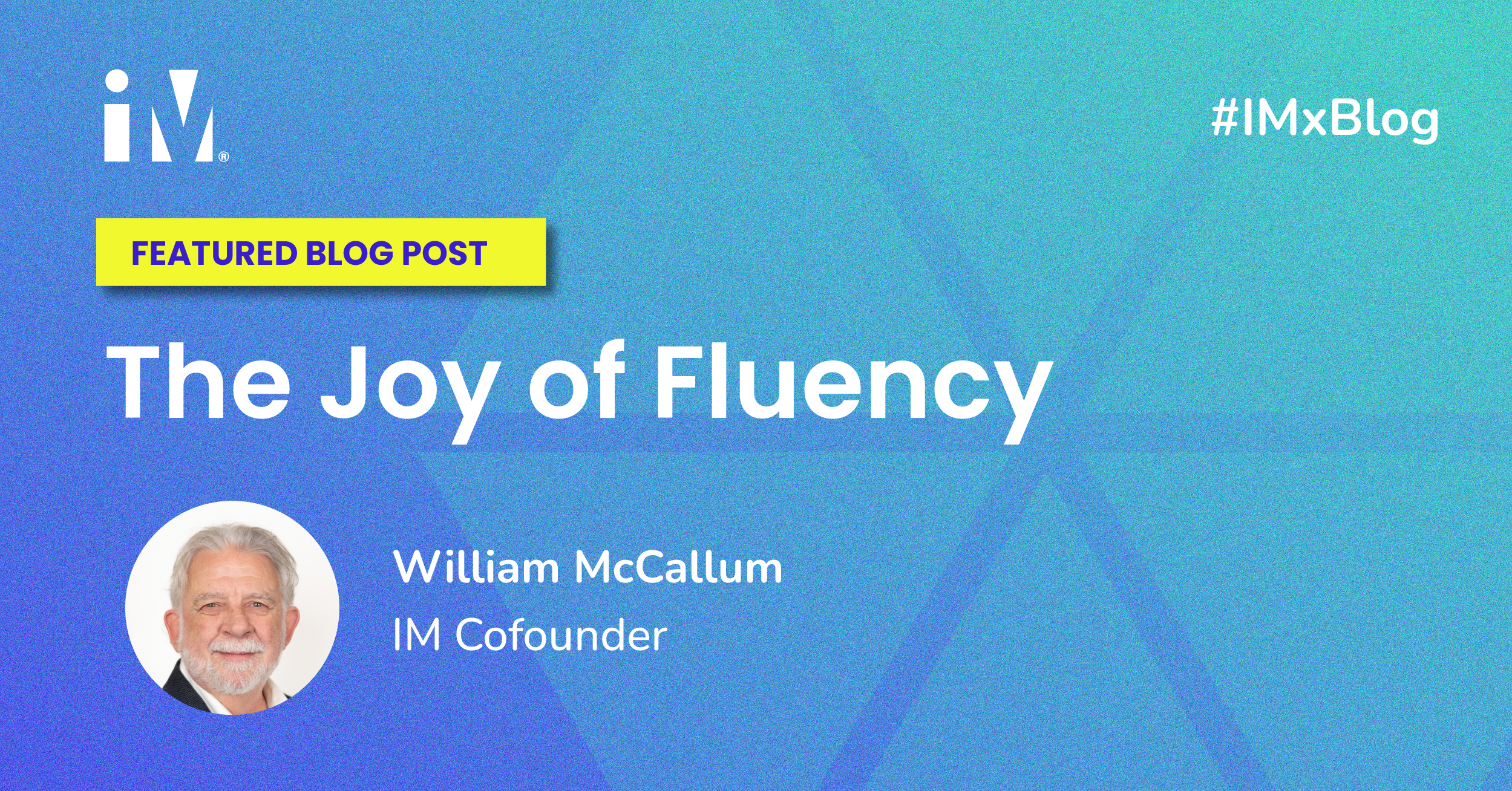 iM®

#IMxBlog

FEATURED BLOG POST

The Joy of Fluency

William McCallum
IM Cofounder